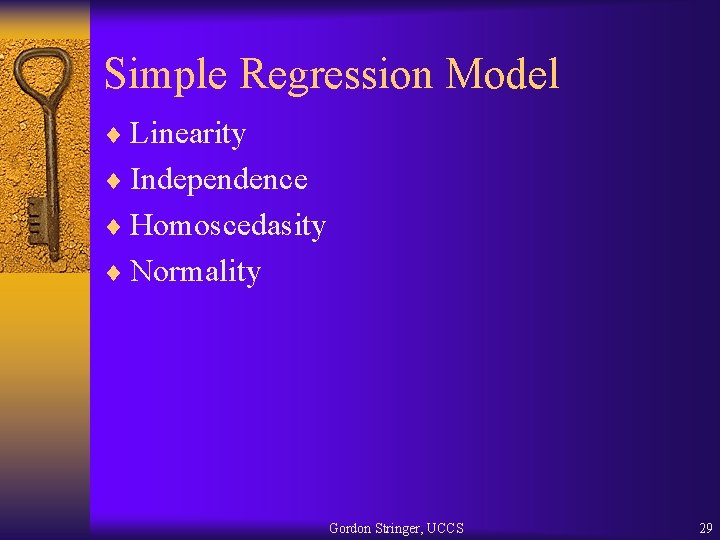 Simple Regression Model

♦ Linearity
♦ Independence
♦ Homoscedasity
♦ Normality

Gordon Stringer, UCCS

29